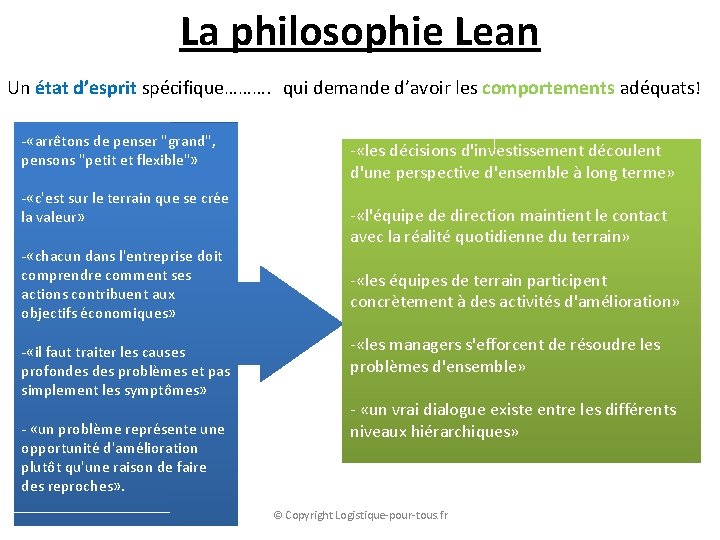 La philosophie Lean

Un état d'esprit spécifique………. qui demande d'avoir les comportements adéquats!

-«arrêtons de penser "grand", pensons "petit et flexible"»

-«c'est sur le terrain que se crée la valeur»

-«chacun dans l'entreprise doit comprendre comment ses actions contribuent aux objectifs économiques»

-«il faut traiter les causes profondes des problèmes et pas simplement les symptômes»

- «un problème représente une opportunité d'amélioration plutôt qu'une raison de faire des reproches».

-«les décisions d'investissement découlent d'une perspective d'ensemble à long terme»

-«l'équipe de direction maintient le contact avec la réalité quotidienne du terrain»

-«les équipes de terrain participent concrètement à des activités d'amélioration»

-«les managers s'efforcent de résoudre les problèmes d'ensemble»

- «un vrai dialogue existe entre les différents niveaux hiérarchiques»

© Copyright Logistique-pour-tous.fr